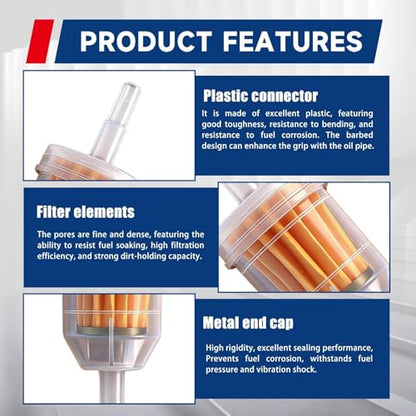 PRODUCT FEATURES

Plastic connector

It is made of excellent plastic, featuring good toughness, resistance to bending, and resistance to fuel corrosion. The barbed design can enhance the grip with the oil pipe.

Filter elements

The pores are fine and dense, featuring the ability to resist fuel soaking, high filtration efficiency, and strong dirt-holding capacity.

Metal end cap

High rigidity, excellent sealing performance, Prevents fuel corrosion, withstands fuel pressure and vibration shock.